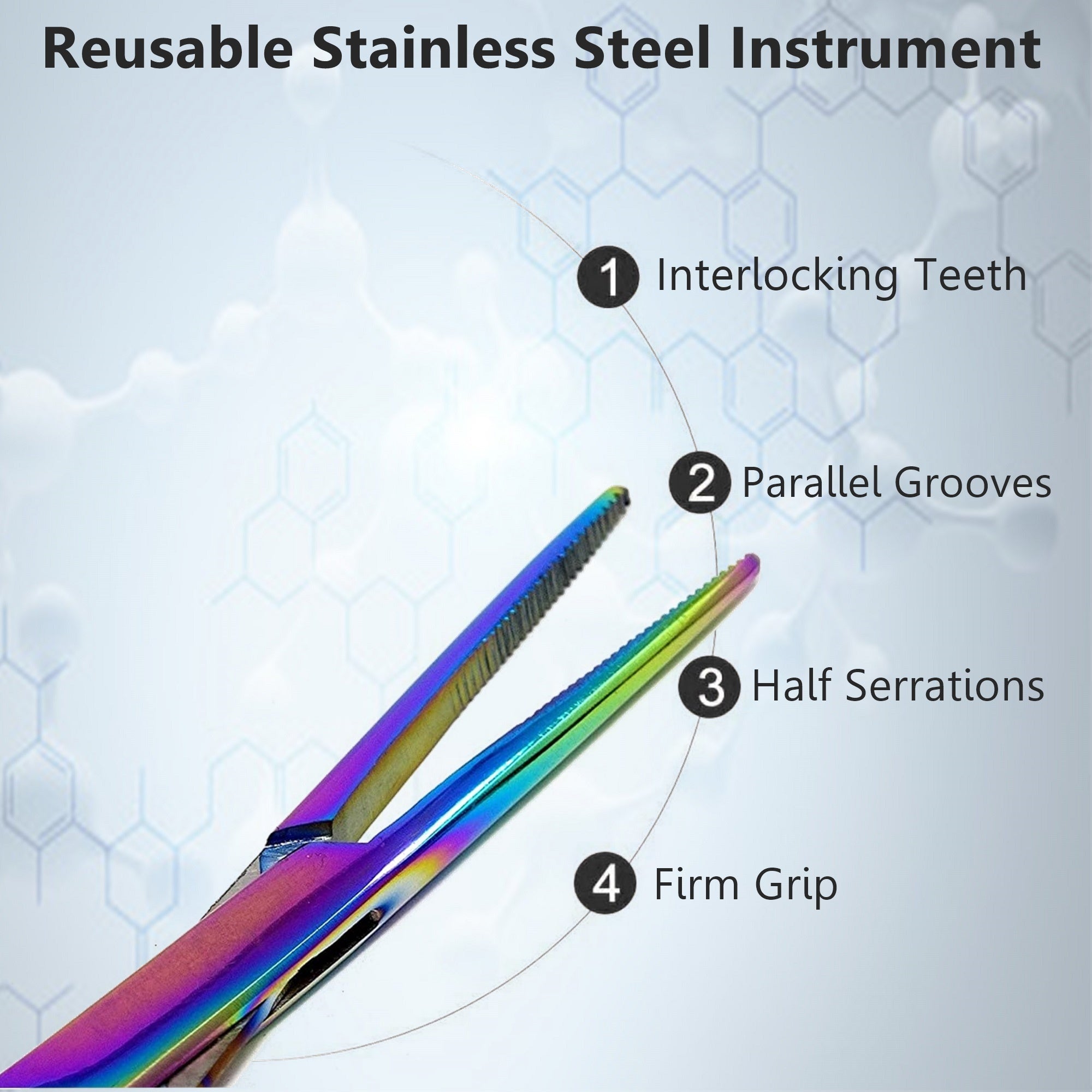 Reusable Stainless Steel Instrument

1 Interlocking Teeth

2 Parallel Grooves

3 Half Serrations

4 Firm Grip